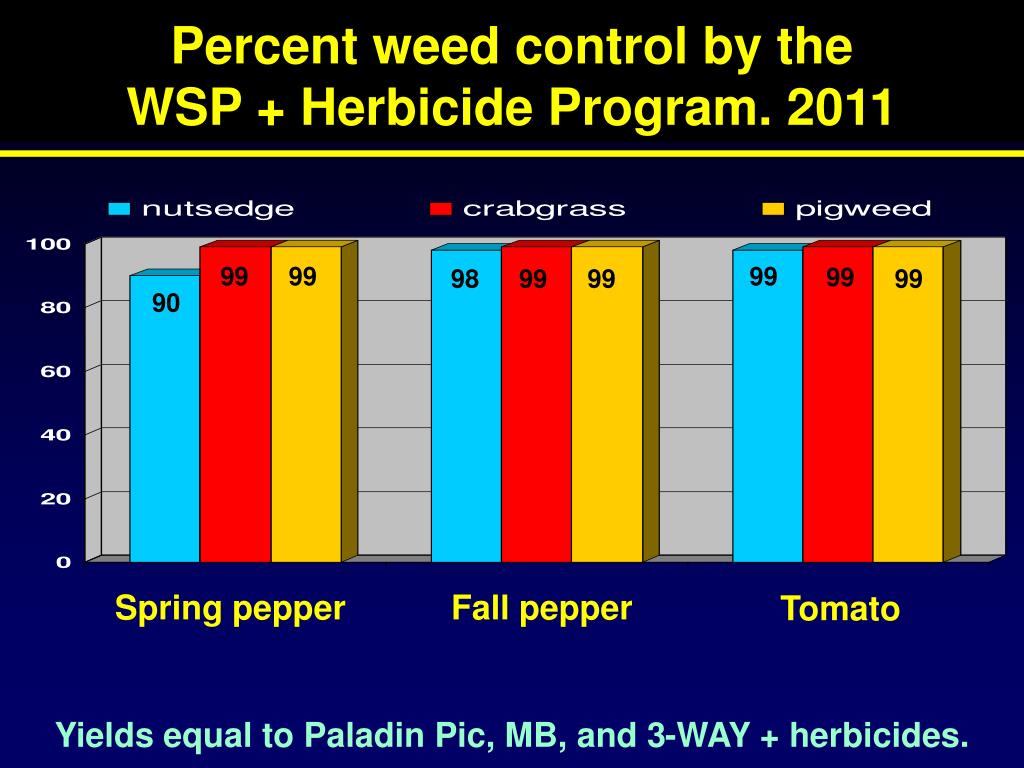 Percent weed control by the WSP + Herbicide Program. 2011

nutsedge crabgrass pigweed

100
80
60
40
20
0

90 99 99
98 99 99
99 99 99

Spring pepper
Fall pepper
Tomato

Yields equal to Paladin Pic, MB, and 3-WAY + herbicides.